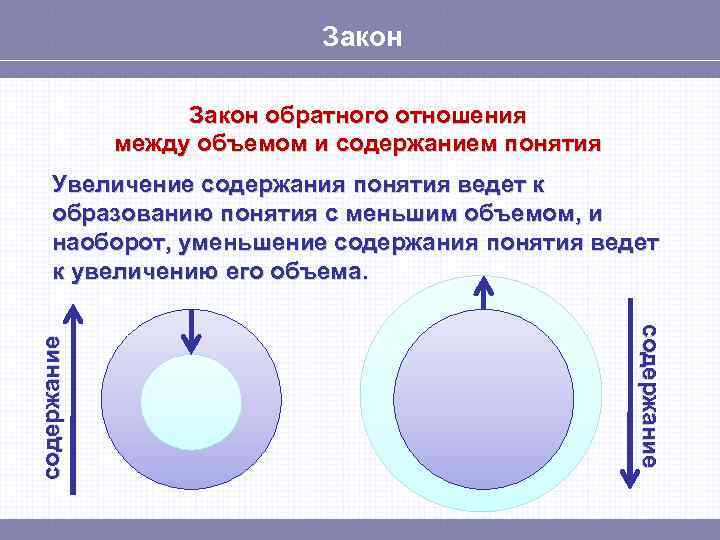 Закон

Закон обратного отношения между объемом и содержанием понятия

Увеличение содержания понятия ведет к образованию понятия с меньшим объемом, и наоборот, уменьшение содержания понятия ведет к увеличению его объема.

содержание

содержание